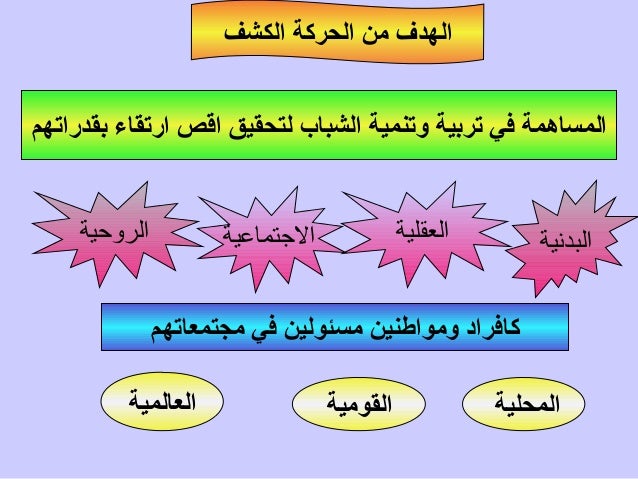 الهدف من الحركة الكشف

المساهمة في تربية وتنمية الشباب لتحقيق اقص ارتقاء بقدراتهم

البدنية

العقلية

الاجتماعية

الروحية

كافراد ومواطنين مسئولين في مجتمعاتهم

المحلية

القومية

العالمية